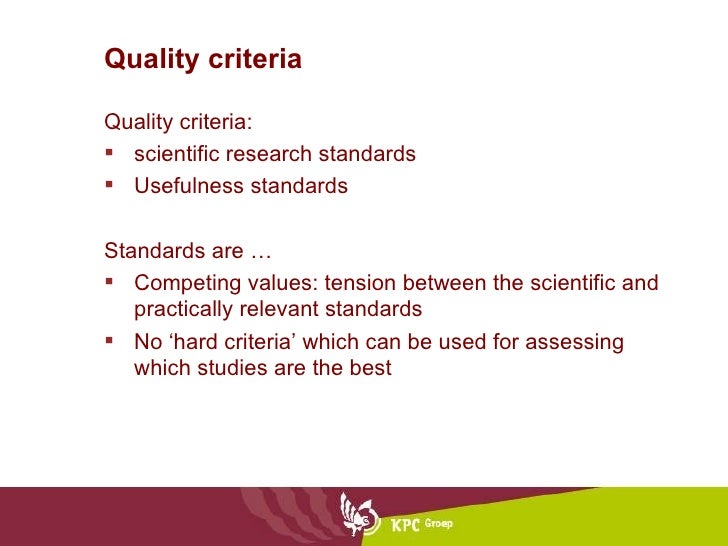 Quality criteria

Quality criteria:
▪ scientific research standards
▪ Usefulness standards

Standards are …
▪ Competing values: tension between the scientific and practically relevant standards
▪ No ‘hard criteria’ which can be used for assessing which studies are the best

KPC Groep